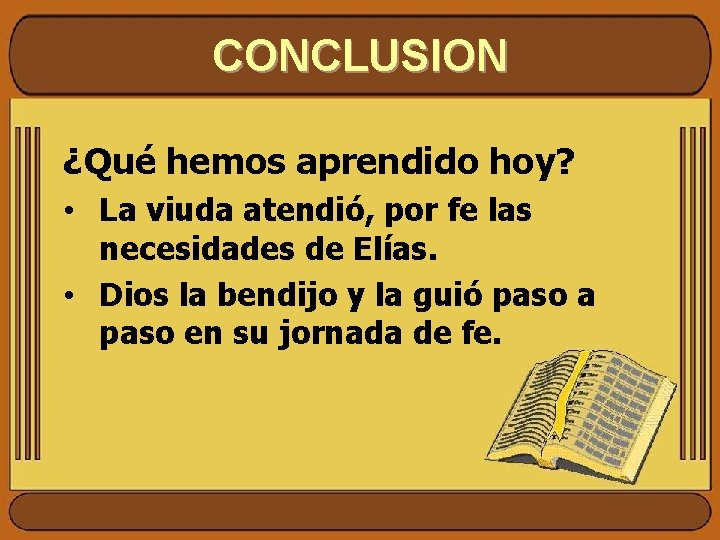 CONCLUSION

¿Qué hemos aprendido hoy?

• La viuda atendió, por fe las necesidades de Elías.
• Dios la bendijo y la guió paso a paso en su jornada de fe.